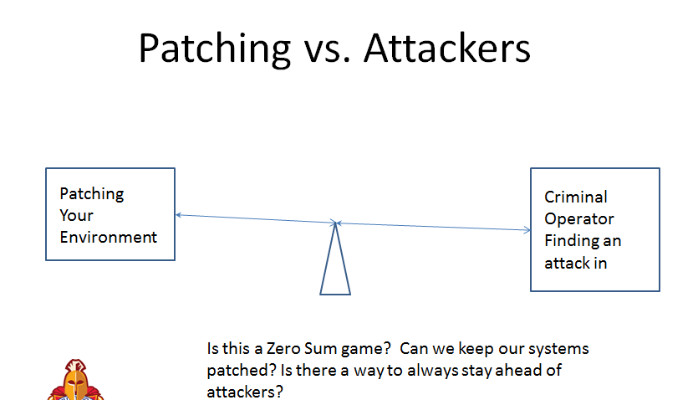 Patching vs. Attackers

Patching Your Environment

Criminal Operator Finding an attack in

Is this a Zero Sum game? Can we keep our systems patched? Is there a way to always stay ahead of attackers?